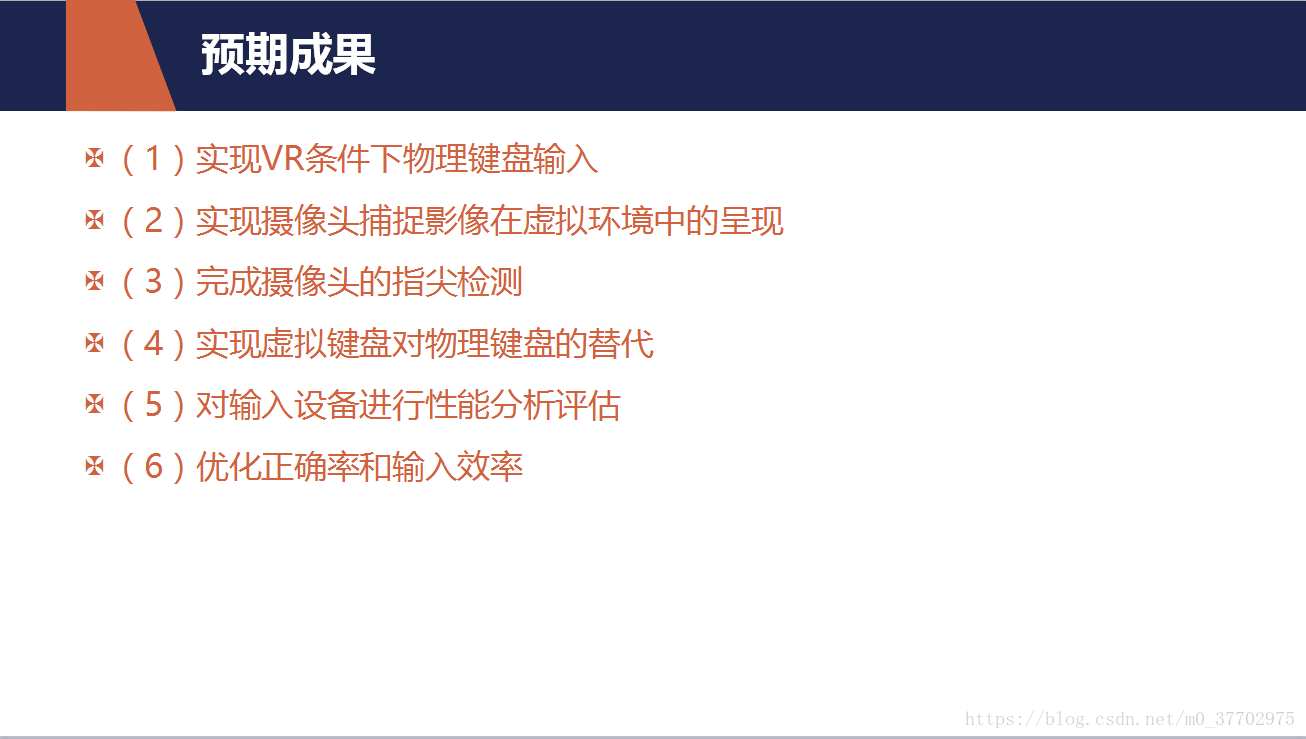 预期成果

（1）实现VR条件下物理键盘输入

（2）实现摄像头捕捉影像在虚拟环境中的呈现

（3）完成摄像头的指尖检测

（4）实现虚拟键盘对物理键盘的替代

（5）对输入设备进行性能分析评估

（6）优化正确率和输入效率

https://blog.csdn.net/m0_37702975